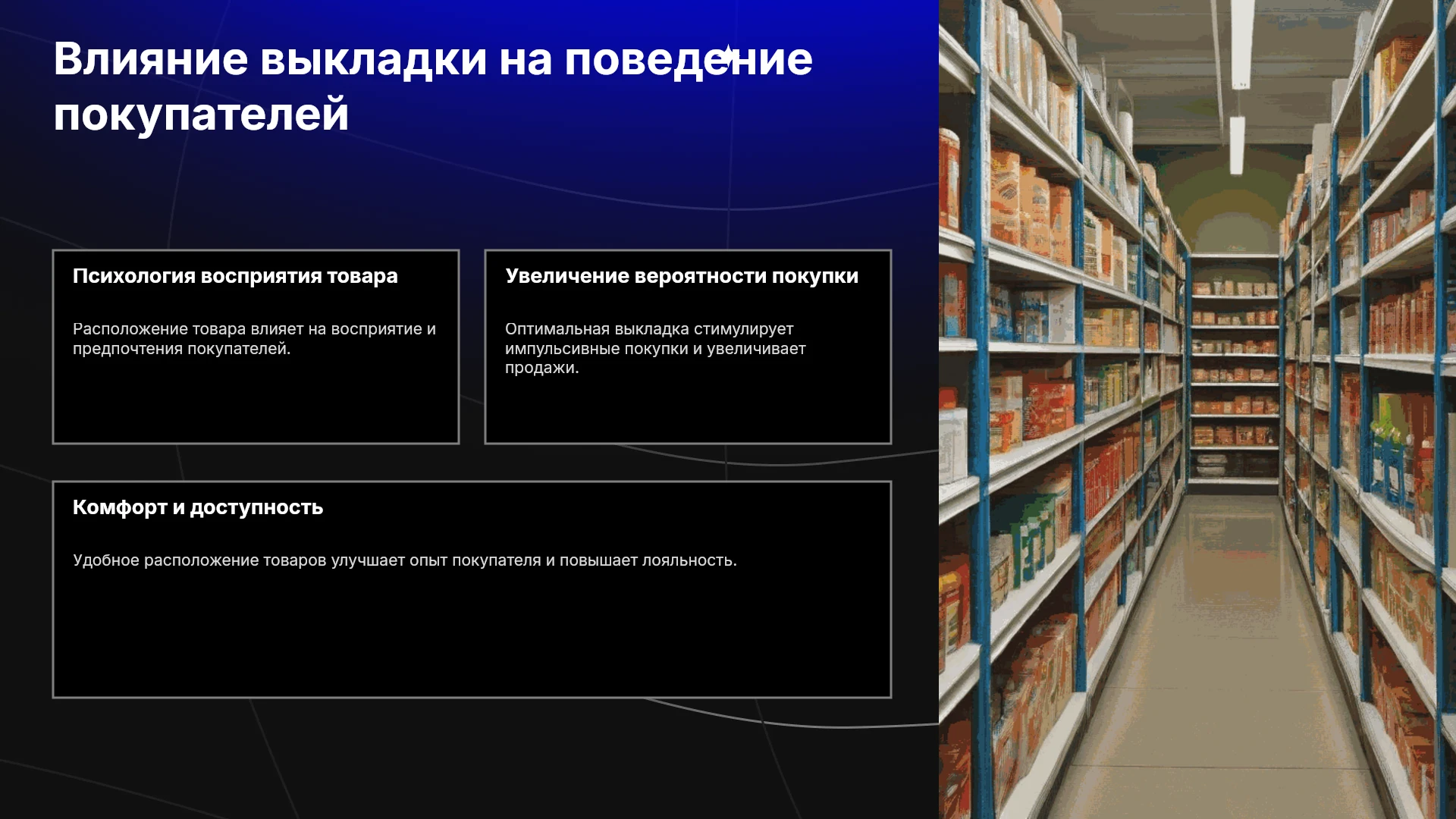 Влияние выкладки на поведение покупателей

Психология восприятия товара

Расположение товара влияет на восприятие и предпочтения покупателей.

Увеличение вероятности покупки

Оптимальная выкладка стимулирует импульсивные покупки и увеличивает продажи.

Комфорт и доступность

Удобное расположение товаров улучшает опыт покупателя и повышает лояльность.